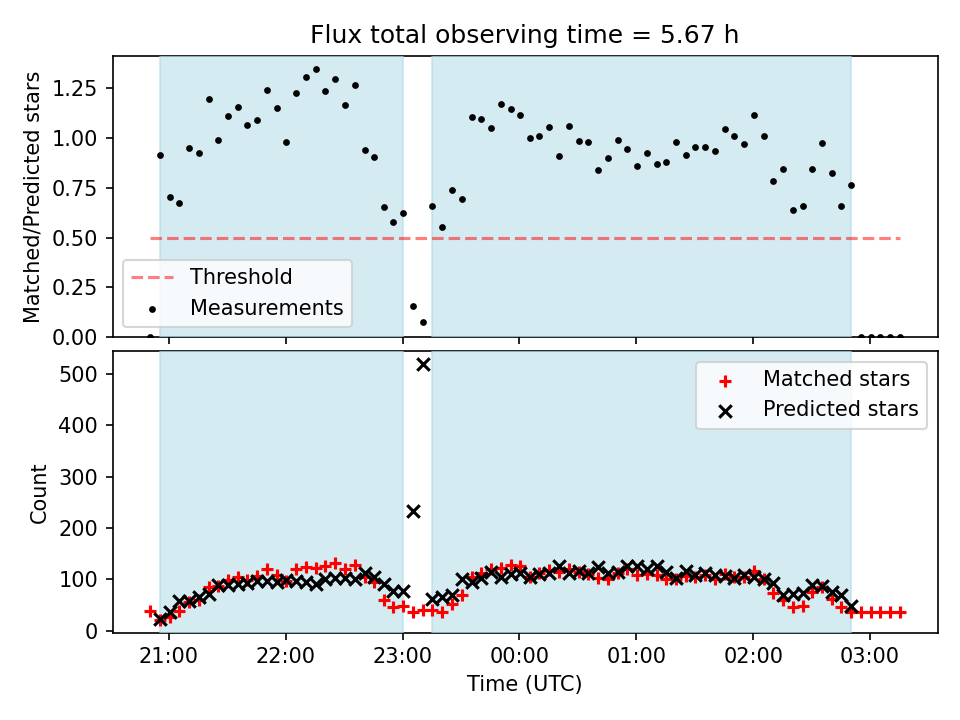 Flux total observing time = 5.67 h

Matched/Predicted stars

1.25
1.00
0.75
0.50
0.25
0.00

Threshold
Measurements

Count

500
400
300
200
100
0

Matched stars
Predicted stars

21:00 22:00 23:00 00:00 01:00 02:00 03:00

Time (UTC)